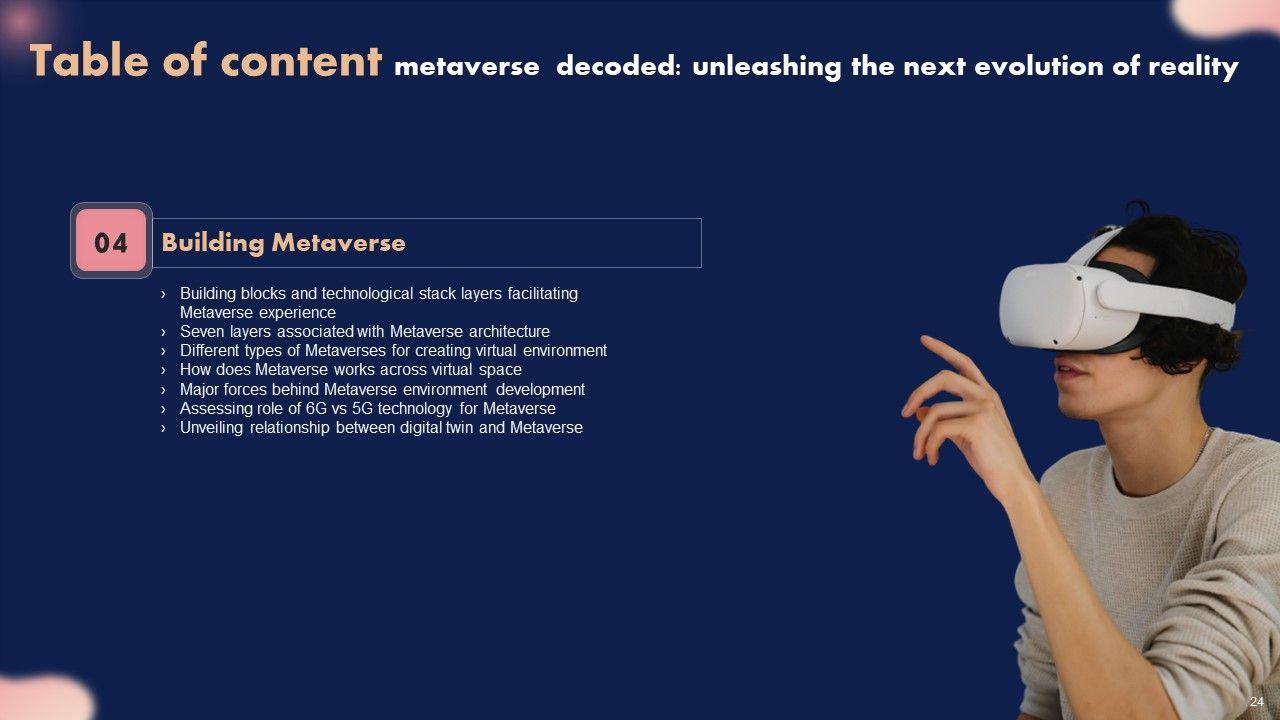 Table of content metaverse decoded: unleashing the next evolution of reality

04 Building Metaverse

› Building blocks and technological stack layers facilitating Metaverse experience
› Seven layers associated with Metaverse architecture
› Different types of Metaverses for creating virtual environment
› How does Metaverse works across virtual space
› Major forces behind Metaverse environment development
› Assessing role of 6G vs 5G technology for Metaverse
› Unveiling relationship between digital twin and Metaverse

24